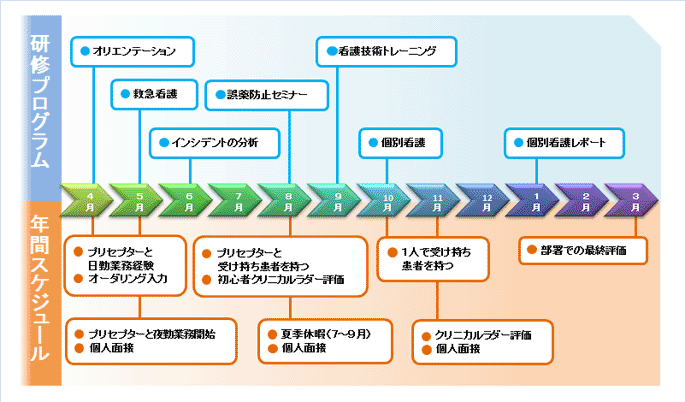 研修プログラム

オリエンテーション

救急看護

インシデントの分析

誤薬防止セミナー

看護技術トレーニング

個別看護

個別看護レポート

4月 5月 6月 7月 8月 9月 10月 11月 12月 1月 2月 3月

年間スケジュール

プリセプターと日勤業務経験
オーダリング入力

プリセプターと夜勤業務開始
個人面接

プリセプターと受け持ち患者を持つ
初心者クリニカルラダー評価

夏季休暇(7~9月)
個人面接

1人で受け持ち患者を持つ

クリニカルラダー評価
個人面接

部署での最終評価